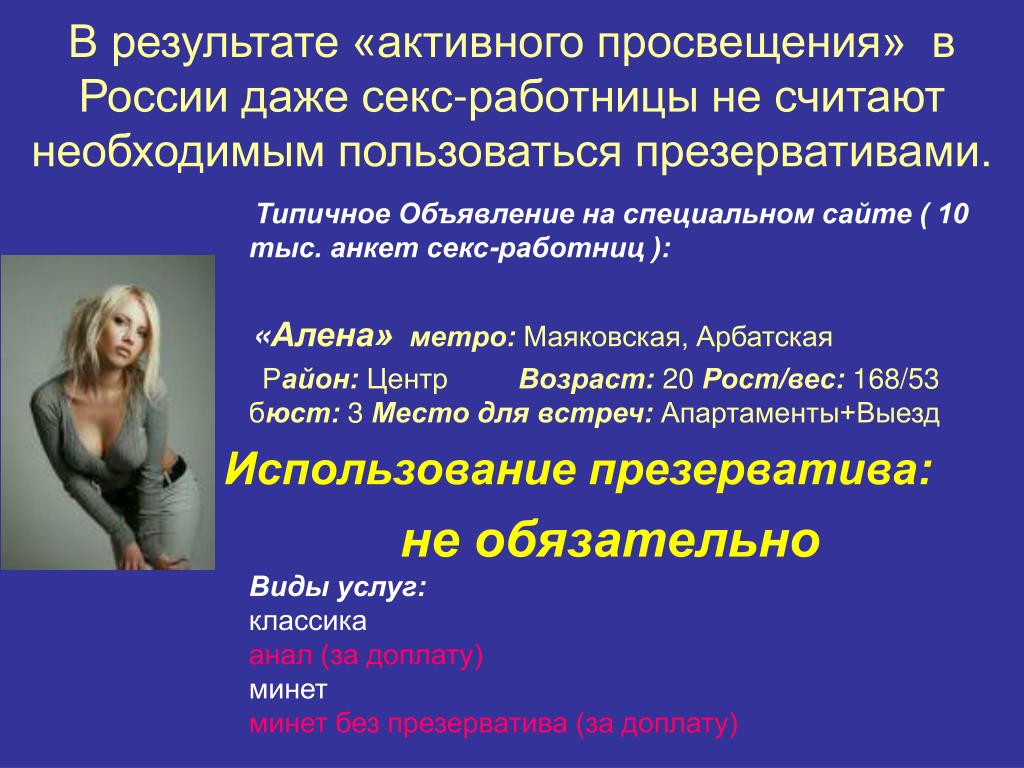 В результате «активного просвещения» в России даже секс-работницы не считают необходимым пользоваться презервативами.

Типичное Объявление на специальном сайте ( 10 тыс. анкет секс-работниц ):

«Алена» метро: Маяковская, Арбатская

Район: Центр Возраст: 20 Рост/вес: 168/53 бюст: 3 Место для встреч: Апартаменты+Выезд

Использование презерватива:

не обязательно

Виды услуг:
классика
анал (за доплату)
минет
минет без презерватива (за доплату)